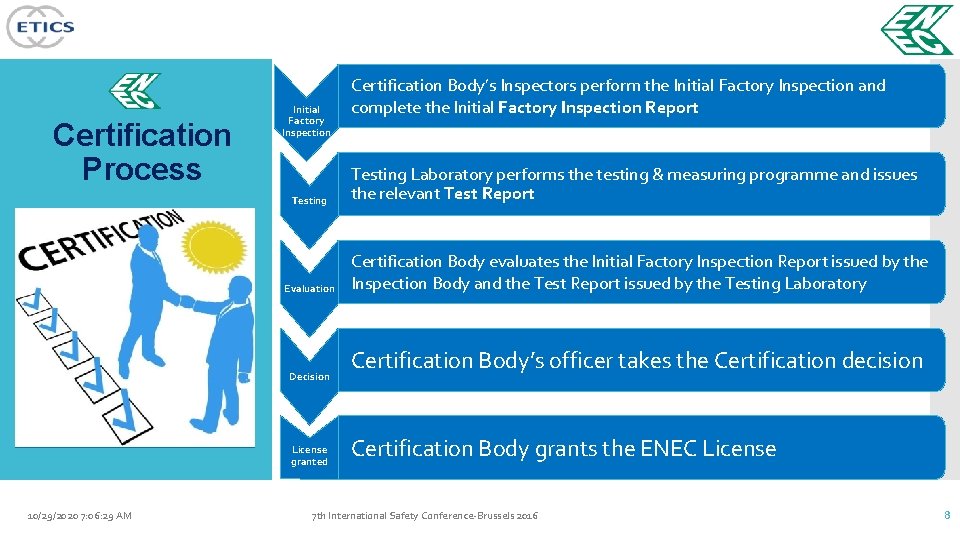 ETICS

ENEC

ENEC

Certification Process

CERTIFICATION

Initial Factory Inspection

Certification Body's Inspectors perform the Initial Factory Inspection and complete the Initial Factory Inspection Report

Testing

Testing Laboratory performs the testing & measuring programme and issues the relevant Test Report

Evaluation

Certification Body evaluates the Initial Factory Inspection Report issued by the Inspection Body and the Test Report issued by the Testing Laboratory

Decision

Certification Body's officer takes the Certification decision

License granted

Certification Body grants the ENEC License

10/29/2020 7:06:29 AM

7th International Safety Conference-Brussels 2016

8